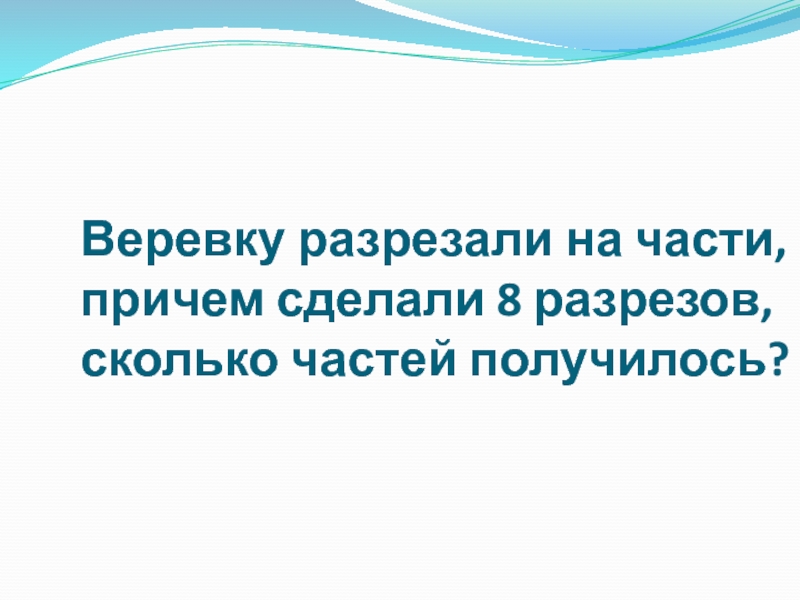 Веревку разрезали на части, причем сделали 8 разрезов, сколько частей получилось?